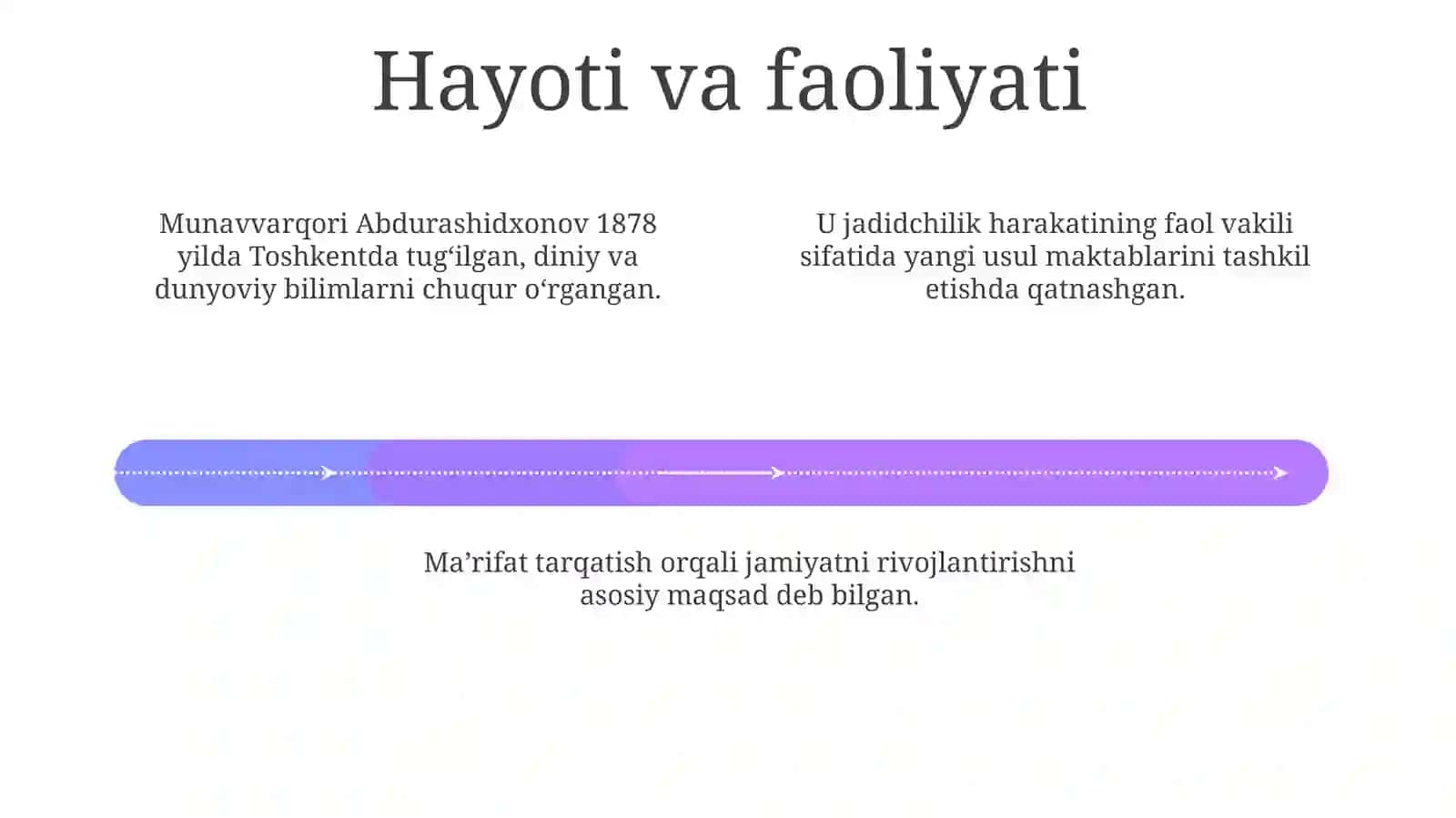 Hayoti va faoliyati

Munavvarqori Abdurashidxonov 1878 yilda Toshkentda tug‘ilgan, diniy va dunyoviy bilimlarni chuqur o‘rgangan.

U jadidchilik harakatining faol vakili sifatida yangi usul maktablarini tashkil etishda qatnashgan.

Ma’rifat tarqatish orqali jamiyatni rivojlantirishni asosiy maqsad deb bilgan.